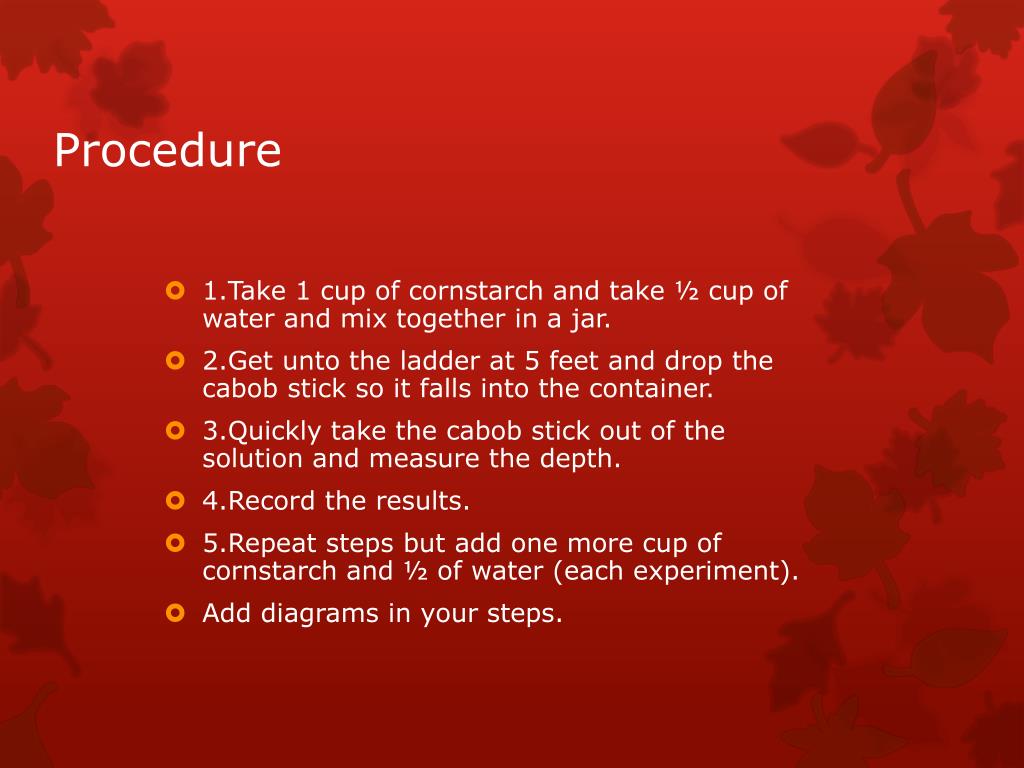 Procedure

1.Take 1 cup of cornstarch and take ½ cup of water and mix together in a jar.

2.Get unto the ladder at 5 feet and drop the cabob stick so it falls into the container.

3.Quickly take the cabob stick out of the solution and measure the depth.

4.Record the results.

5.Repeat steps but add one more cup of cornstarch and ½ of water (each experiment).

Add diagrams in your steps.